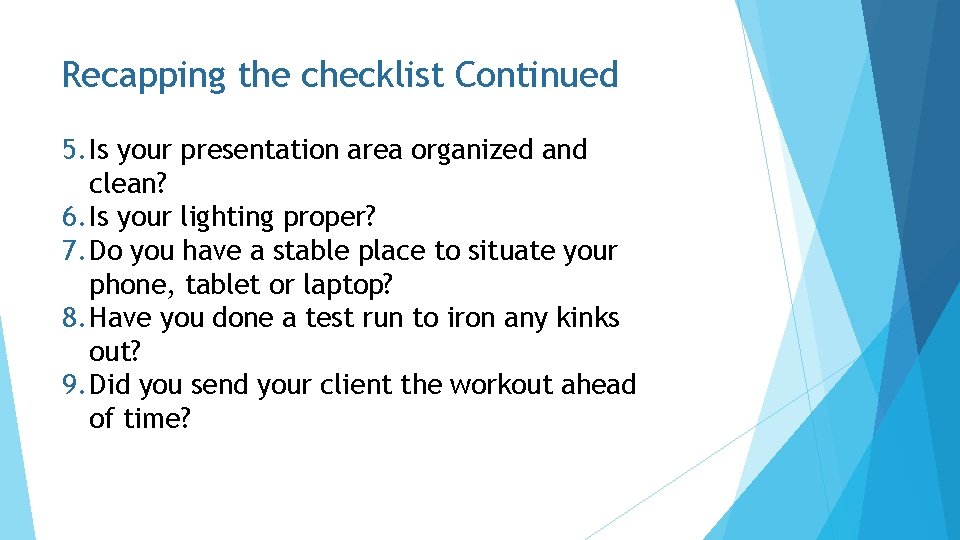 Recapping the checklist Continued

5. Is your presentation area organized and clean?
6. Is your lighting proper?
7. Do you have a stable place to situate your phone, tablet or laptop?
8. Have you done a test run to iron any kinks out?
9. Did you send your client the workout ahead of time?